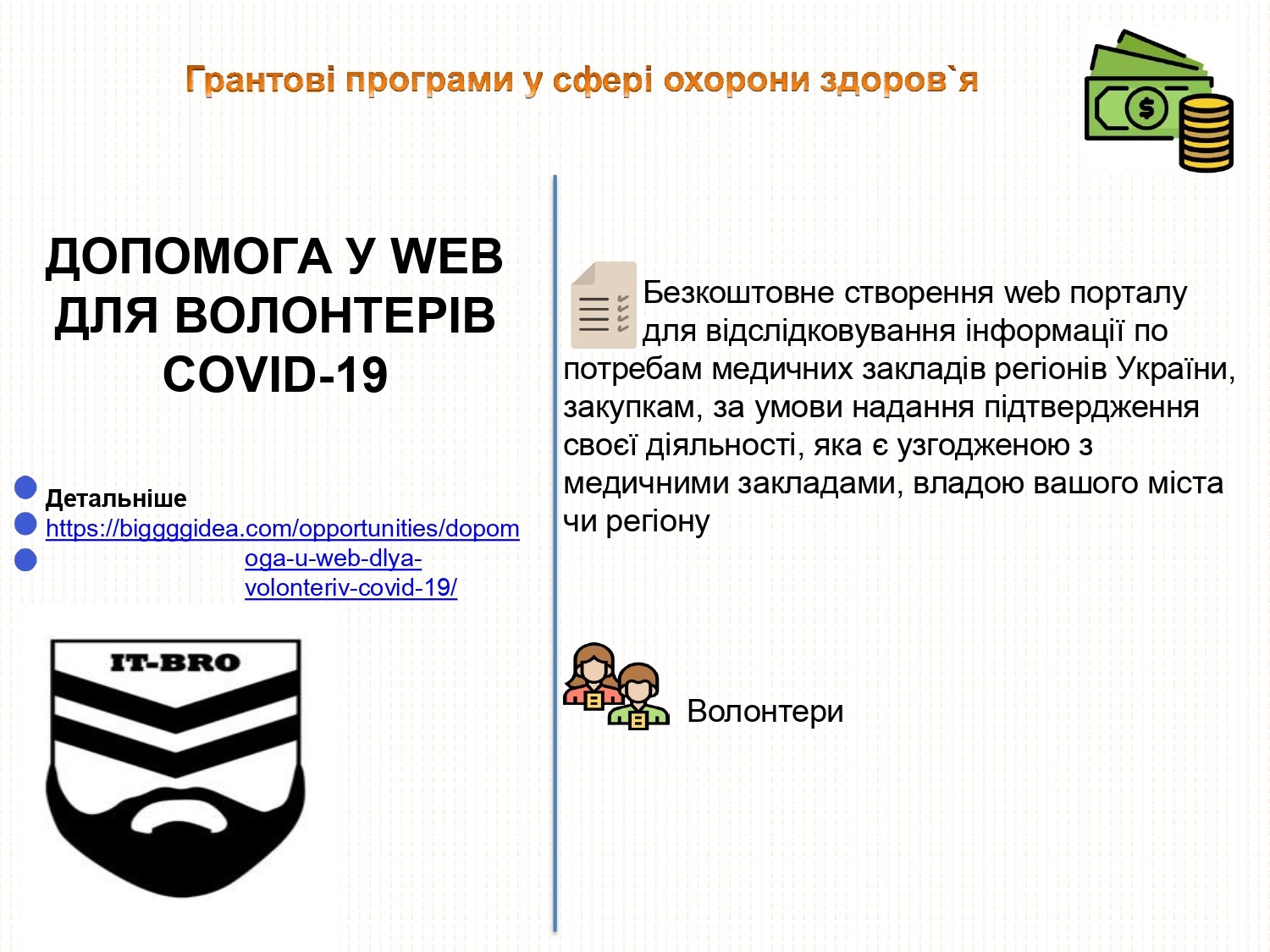 Грантові програми у сфері охорони здоров`я

ДОПОМОГА У WEB ДЛЯ ВОЛОНТЕРІВ COVID-19

Детальніше
https://bigggidea.com/opportunities/dopomoga-u-web-dlya-volonteriv-covid-19/

IT-BRO

Безкоштовне створення web порталу для відслідковування інформації по потребам медичних закладів регіонів України, закупкам, за умови надання підтвердження своєї діяльності, яка є узгодженою з медичними закладами, владою вашого міста чи регіону

Волонтери